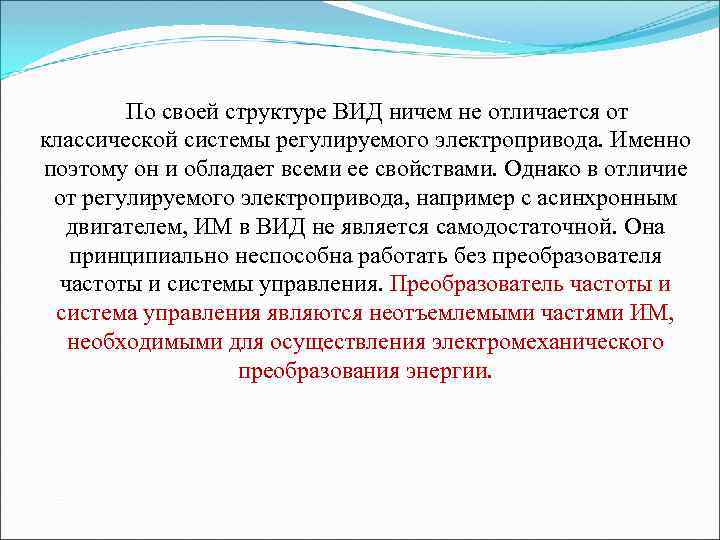 По своей структуре ВИД ничем не отличается от классической системы регулируемого электропривода. Именно поэтому он и обладает всеми ее свойствами. Однако в отличие от регулируемого электропривода, например с асинхронным двигателем, ИМ в ВИД не является самодостаточной. Она принципиально неспособна работать без преобразователя частоты и системы управления. Преобразователь частоты и система управления являются неотъемлемыми частями ИМ, необходимыми для осуществления электромеханического преобразования энергии.